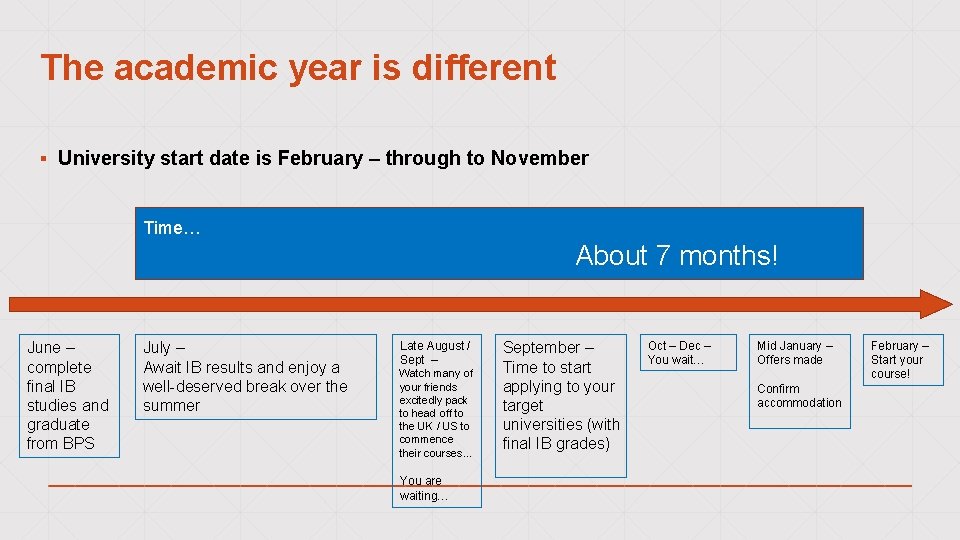 The academic year is different

▪ University start date is February – through to November

Time…

About 7 months!

June – complete final IB studies and graduate from BPS

July – Await IB results and enjoy a well-deserved break over the summer

Late August / Sept – Watch many of your friends excitedly pack to head off to the UK / US to commence their courses…

You are waiting…

September – Time to start applying to your target universities (with final IB grades)

Oct – Dec – You wait…

Mid January – Offers made

Confirm accommodation

February – Start your course!